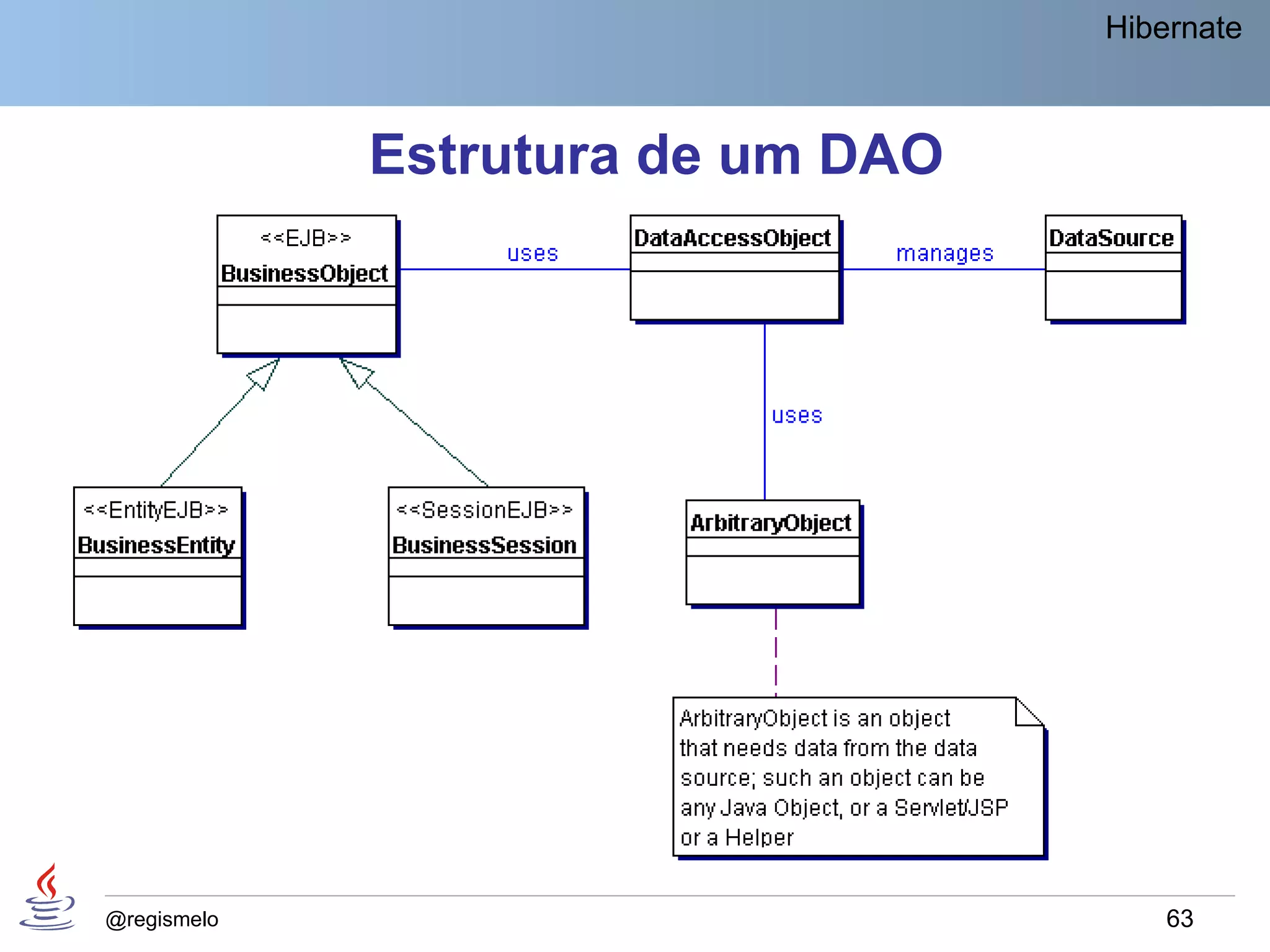 Hibernate

Estrutura de um DAO

<<EJB>>
BusinessObject

uses

DataAccessObject

manages

DataSource

uses

<<EntityEJB>>
BusinessEntity

<<SessionEJB>>
BusinessSession

ArbitraryObject

ArbitraryObject is an object that needs data from the data source; such an object can be any Java Object, or a Servlet/JSP or a Helper

@regismelo

63